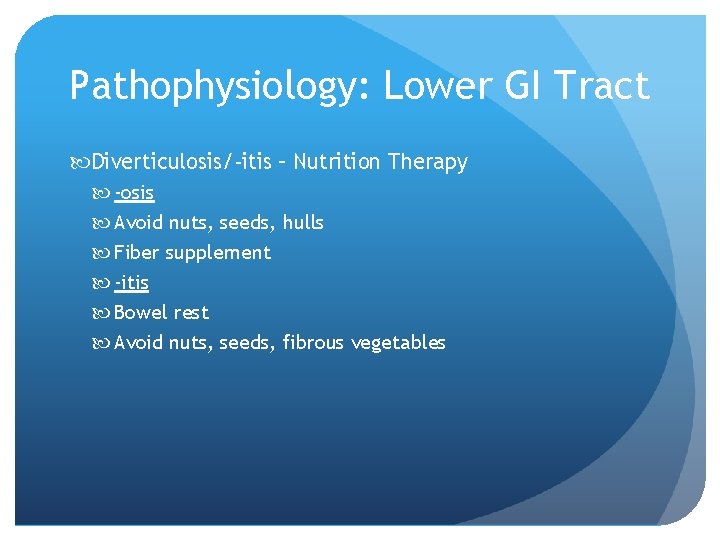 Pathophysiology: Lower GI Tract

Diverticulosis/-itis – Nutrition Therapy

-osis

Avoid nuts, seeds, hulls

Fiber supplement

-itis

Bowel rest

Avoid nuts, seeds, fibrous vegetables